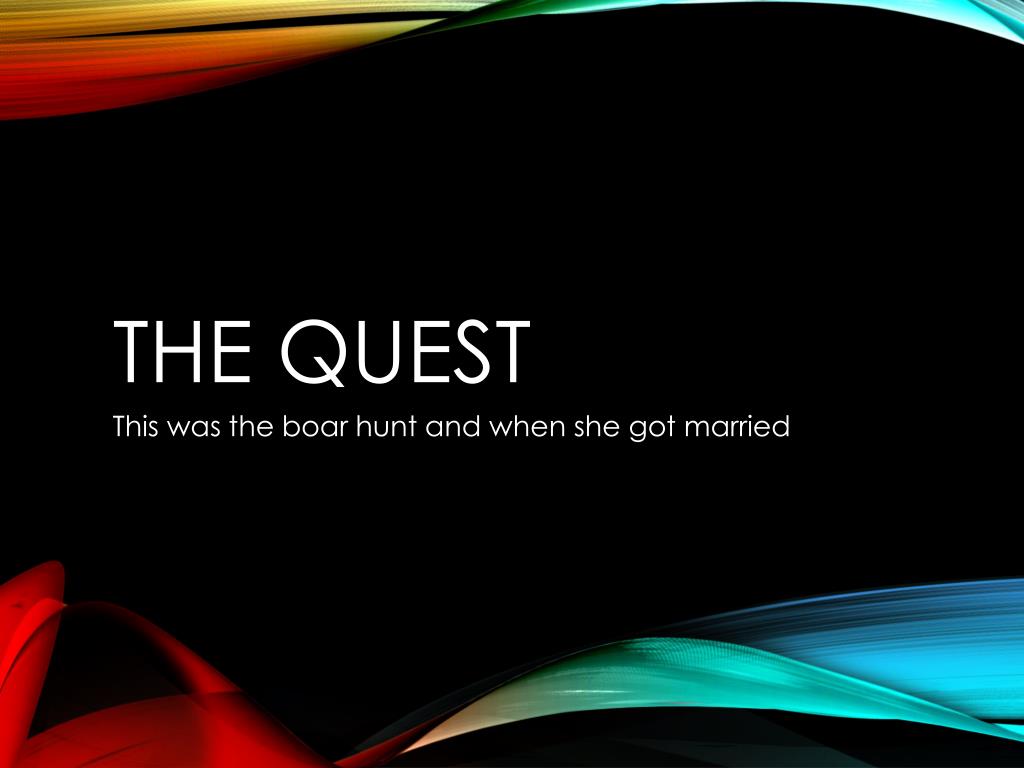 THE QUEST

This was the boar hunt and when she got married